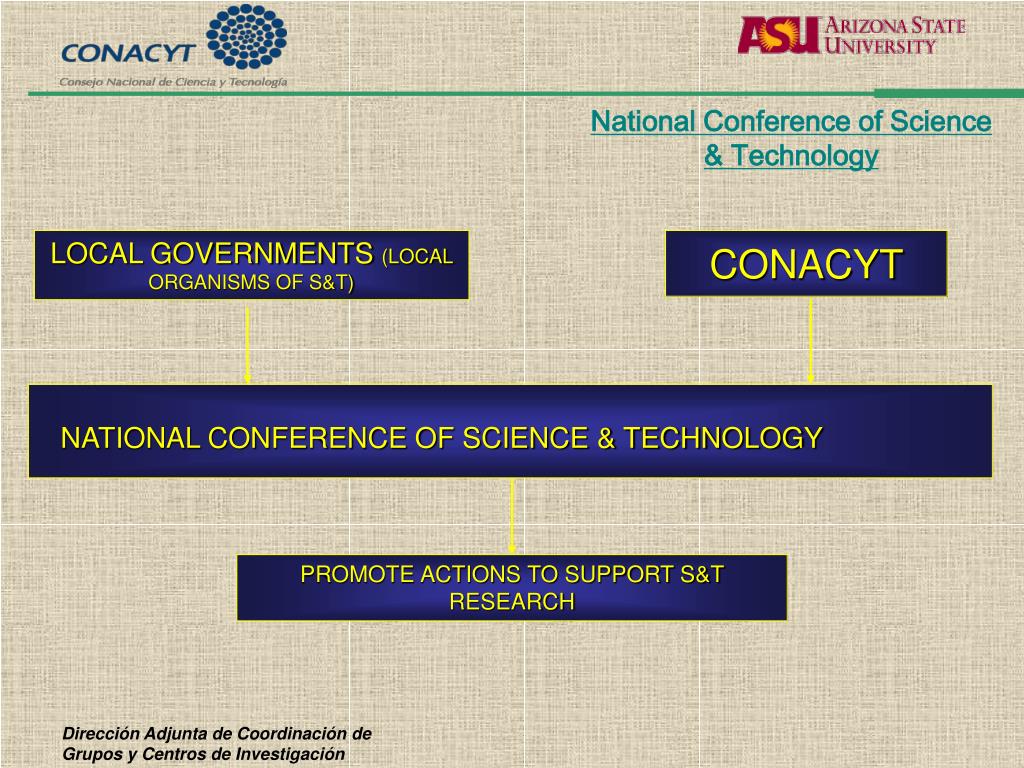 CONACYT
Consejo Nacional de Ciencia y Tecnología

ASU ARIZONA STATE UNIVERSITY

National Conference of Science & Technology

LOCAL GOVERNMENTS (LOCAL ORGANISMS OF S&T)

CONACYT

NATIONAL CONFERENCE OF SCIENCE & TECHNOLOGY

PROMOTE ACTIONS TO SUPPORT S&T RESEARCH

Dirección Adjunta de Coordinación de Grupos y Centros de Investigación